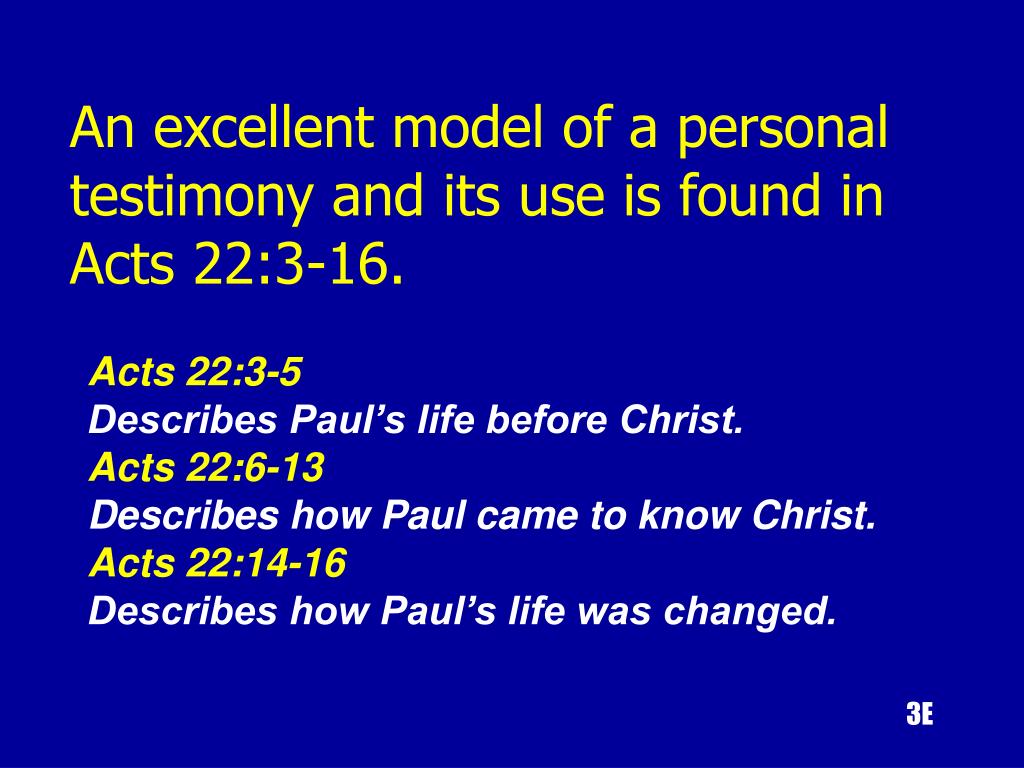 An excellent model of a personal testimony and its use is found in Acts 22:3-16.

Acts 22:3-5
Describes Paul’s life before Christ.
Acts 22:6-13
Describes how Paul came to know Christ.
Acts 22:14-16
Describes how Paul’s life was changed.

3E